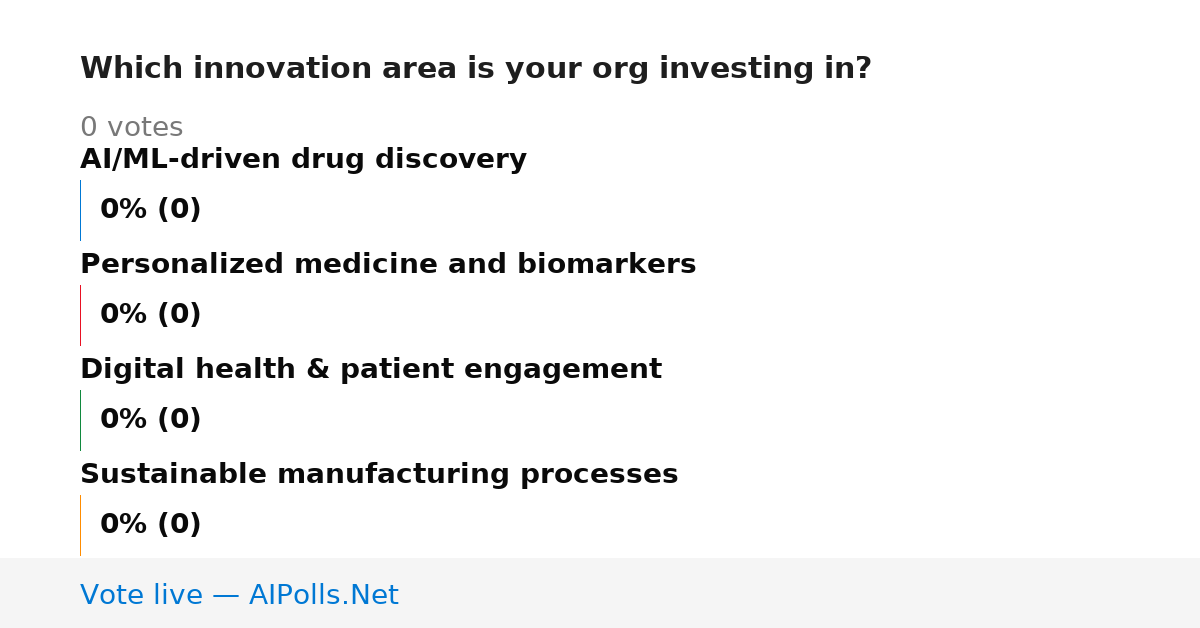 Which innovation area is your org investing in?

0 votes

AI/ML-driven drug discovery

0% (0)

Personalized medicine and biomarkers

0% (0)

Digital health & patient engagement

0% (0)

Sustainable manufacturing processes

0% (0)

Vote live — AIPolls.Net